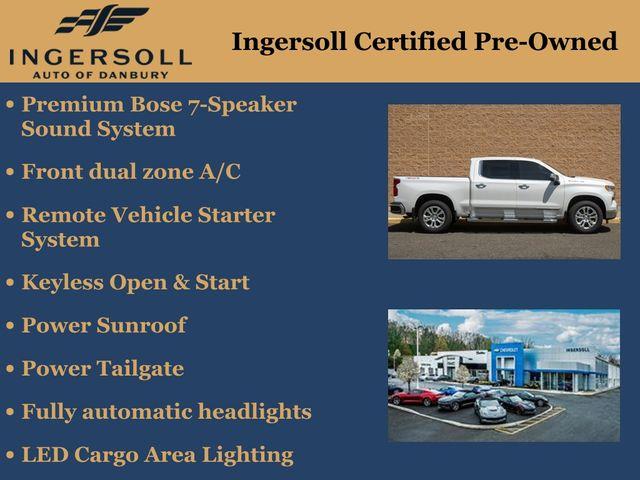 INGERSOLL
AUTO OF DANBURY

Ingersoll Certified Pre-Owned

• Premium Bose 7-Speaker Sound System

• Front dual zone A/C

• Remote Vehicle Starter System

• Keyless Open & Start

• Power Sunroof

• Power Tailgate

• Fully automatic headlights

• LED Cargo Area Lighting

CHEVROLET
INGERSOLL